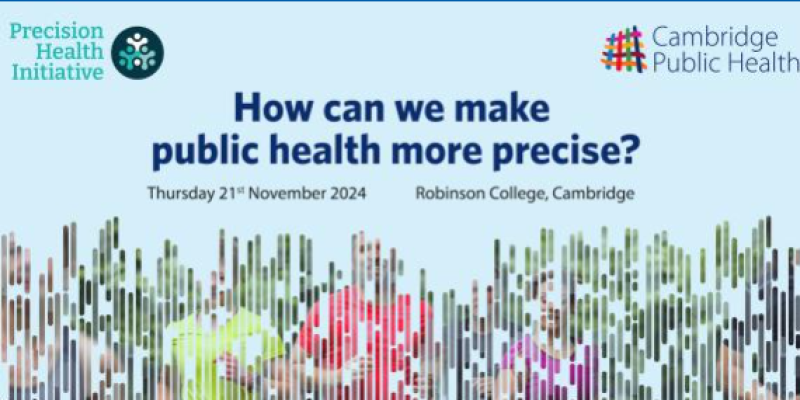 Precision Health Initiative

Cambridge Public Health

How can we make public health more precise?

Thursday 21$^{st}$ November 2024

Robinson College, Cambridge